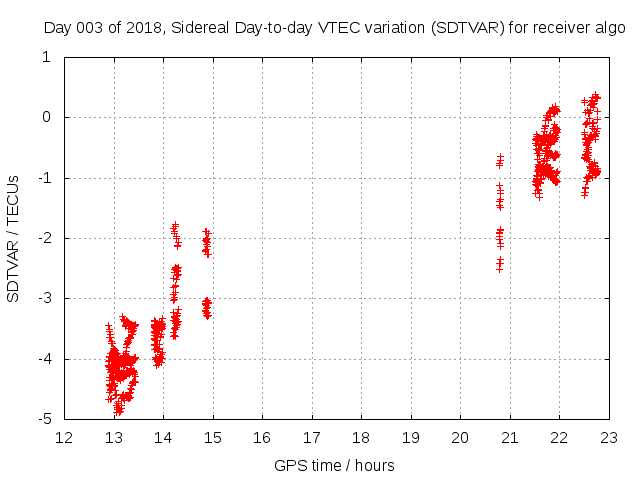 Day 003 of 2018, Sidereal Day-to-day VTEC variation (SDTVAR) for receiver algo

SDTVAR / TECUs

1
0
-1
-2
-3
-4
-5

12 13 14 15 16 17 18 19 20 21 22 23

GPS time / hours